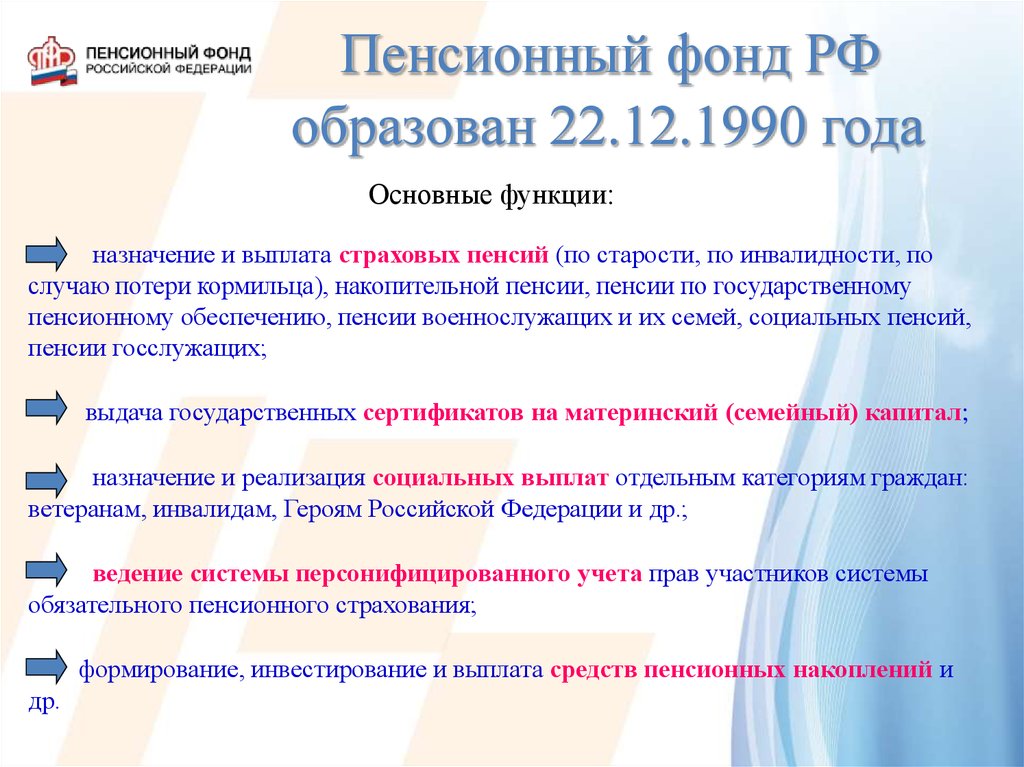 ПЕНСИОННЫЙ ФОНД РОССИЙСКОЙ ФЕДЕРАЦИИ

Пенсионный фонд РФ образован 22.12.1990 года

Основные функции:

назначение и выплата страховых пенсий (по старости, по инвалидности, по случаю потери кормильца), накопительной пенсии, пенсии по государственному пенсионному обеспечению, пенсии военнослужащих и их семей, социальных пенсий, пенсии госслужащих;

выдача государственных сертификатов на материнский (семейный) капитал;

назначение и реализация социальных выплат отдельным категориям граждан: ветеранам, инвалидам, Героям Российской Федерации и др.;

ведение системы персонифицированного учета прав участников системы обязательного пенсионного страхования;

формирование, инвестирование и выплата средств пенсионных накоплений и др.